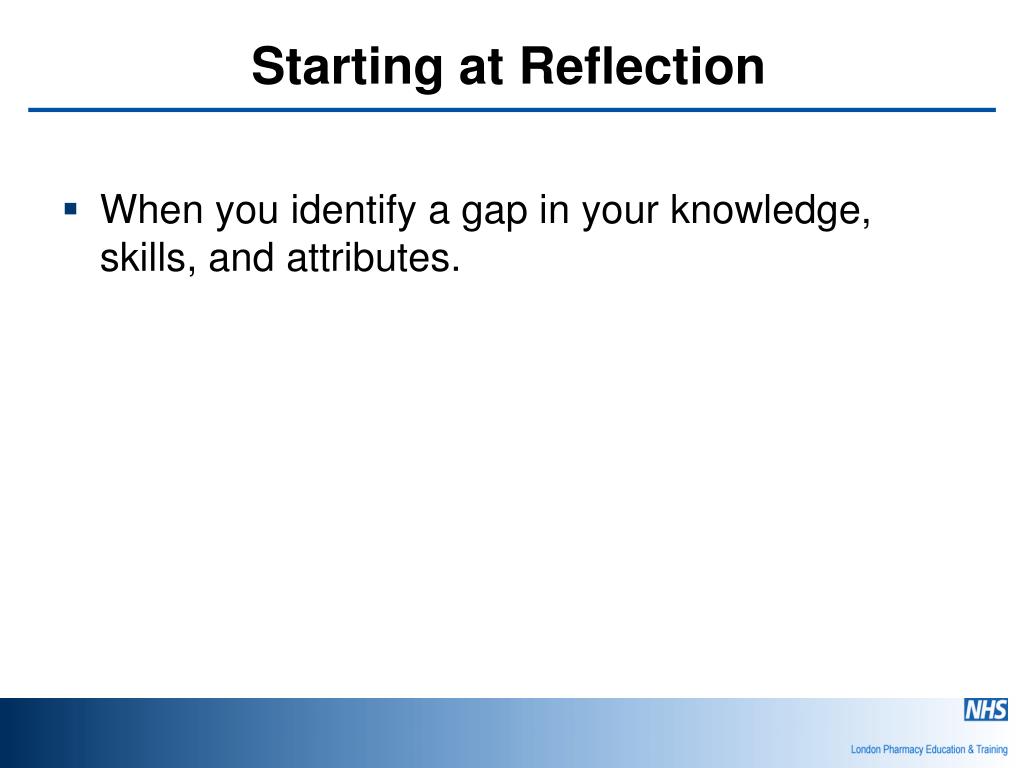 Starting at Reflection

▪ When you identify a gap in your knowledge, skills, and attributes.

NHS
London Pharmacy Education & Training